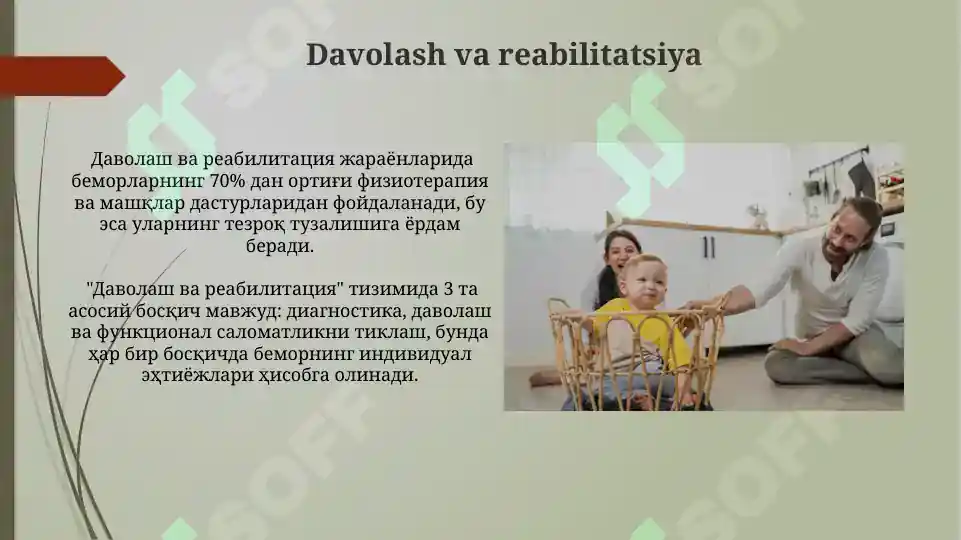 Davolash va reabilitatsiya

Даволаш ва реабилитация жараёнларида беморларнинг 70% дан ортиғи физиотерапия ва машқлар дастурларидан фойдаланади, бу эса уларнинг тезроқ тузалишига ёрдам беради.

"Даволаш ва реабилитация" тизимида 3 та асосий босқич мавжуд: диагностика, даволаш ва функционал саломатликни тиклаш, бунда ҳар бир босқичда беморнинг индивидуал эҳтиёжлари ҳисобга олинади.

SOFF SOFF SOFF